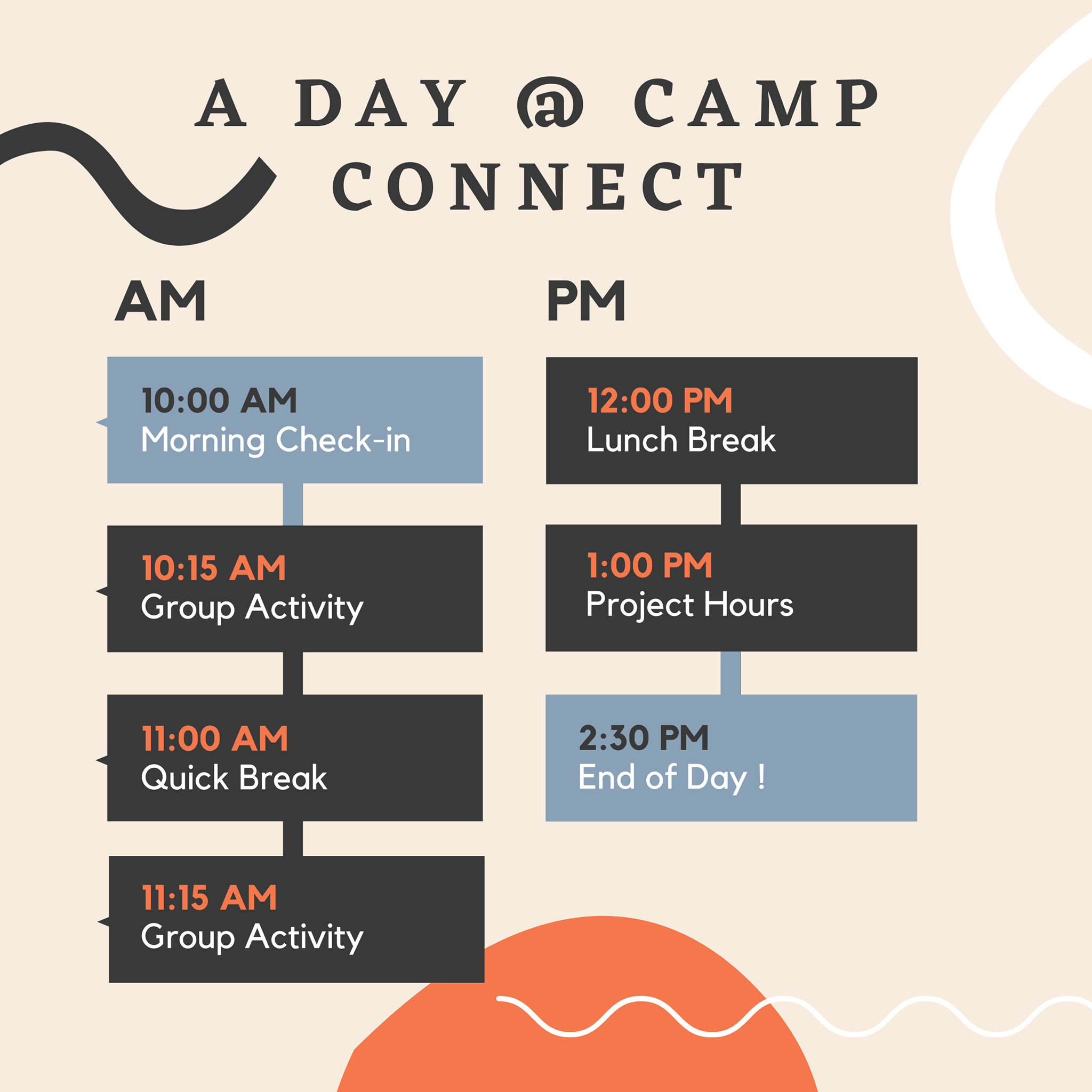 A DAY @ CAMP CONNECT

AM

10:00 AM
Morning Check-in

10:15 AM
Group Activity

11:00 AM
Quick Break

11:15 AM
Group Activity

PM

12:00 PM
Lunch Break

1:00 PM
Project Hours

2:30 PM
End of Day !